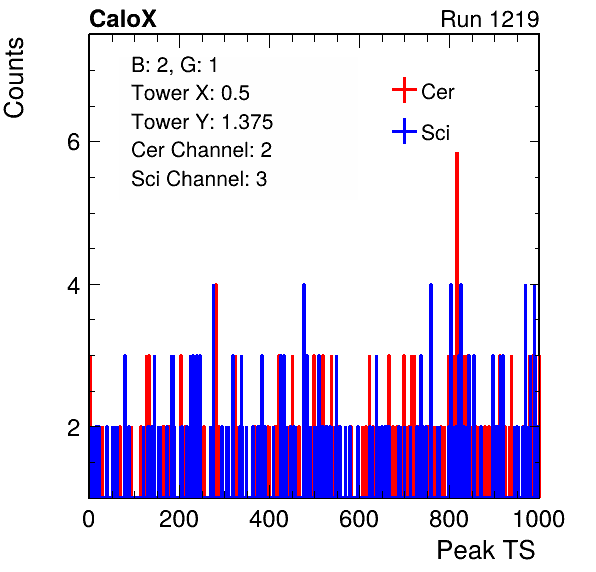 CaloX

Run 1219

Counts

B: 2, G: 1
Tower X: 0.5
Tower Y: 1.375
Cer Channel: 2
Sci Channel: 3

Cer

Sci

6

4

2

0

200

400

600

800

1000

Peak TS